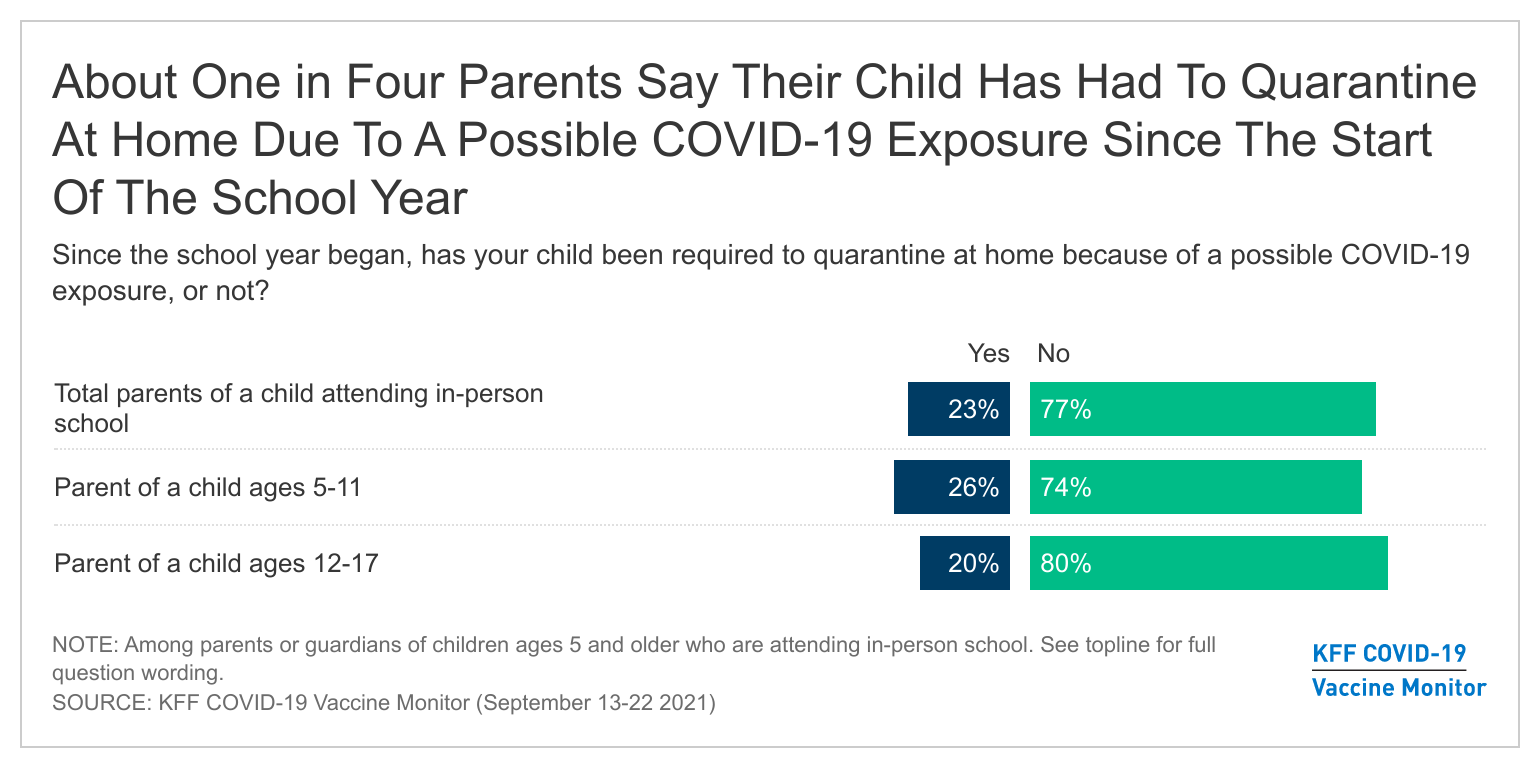 About One in Four Parents Say Their Child Has Had To Quarantine At Home Due To A Possible COVID-19 Exposure Since The Start Of The School Year

Since the school year began, has your child been required to quarantine at home because of a possible COVID-19 exposure, or not?

| | Yes | No |
|---|---|---|
| Total parents of a child attending in-person school | 23% | 77% |
| Parent of a child ages 5-11 | 26% | 74% |
| Parent of a child ages 12-17 | 20% | 80% |

NOTE: Among parents or guardians of children ages 5 and older who are attending in-person school. See topline for full question wording.
SOURCE: KFF COVID-19 Vaccine Monitor (September 13-22 2021)

KFF COVID-19
Vaccine Monitor